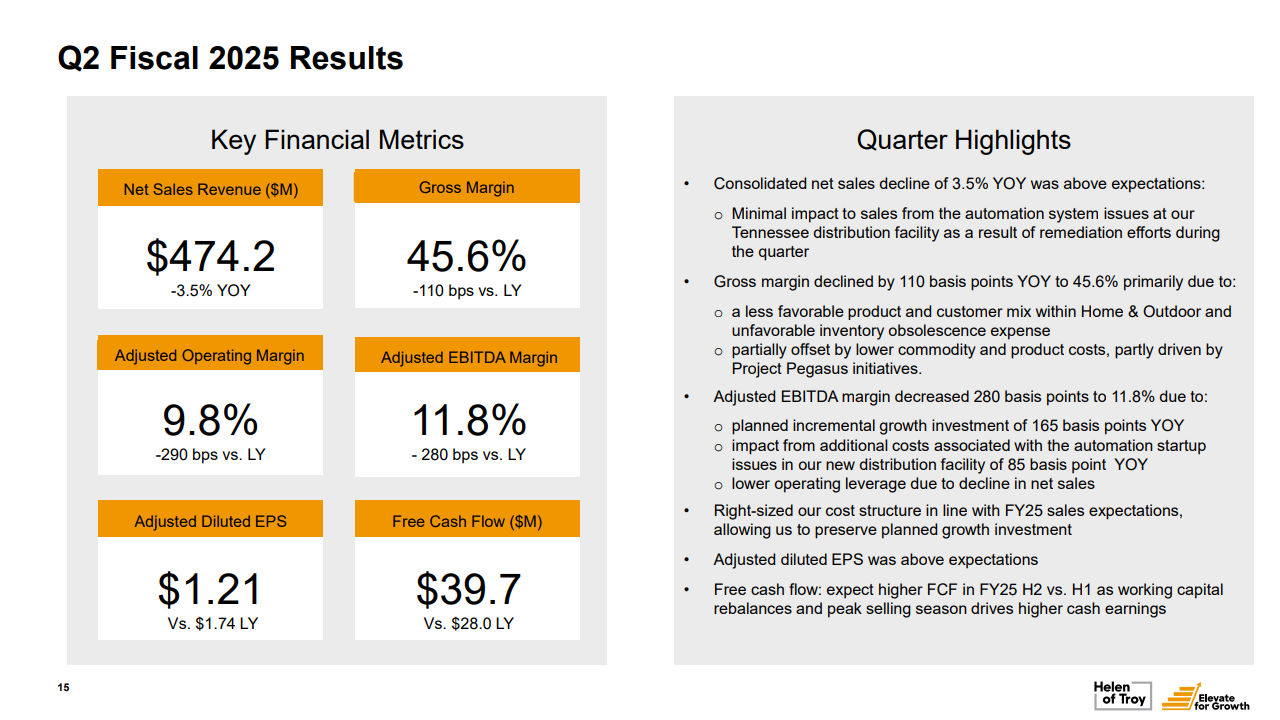 Q2 Fiscal 2025 Results

Key Financial Metrics

Net Sales Revenue ($M)

$474.2

-3.5% YOY

Gross Margin

45.6%

-110 bps vs. LY

Adjusted Operating Margin

9.8%

-290 bps vs. LY

Adjusted EBITDA Margin

11.8%

- 280 bps vs. LY

Adjusted Diluted EPS

$1.21

Vs. $1.74 LY

Free Cash Flow ($M)

$39.7

Vs. $28.0 LY

Quarter Highlights

• Consolidated net sales decline of 3.5% YOY was above expectations:

o Minimal impact to sales from the automation system issues at our Tennessee distribution facility as a result of remediation efforts during the quarter

• Gross margin declined by 110 basis points YOY to 45.6% primarily due to:

o a less favorable product and customer mix within Home & Outdoor and unfavorable inventory obsolescence expense
o partially offset by lower commodity and product costs, partly driven by Project Pegasus initiatives.

• Adjusted EBITDA margin decreased 280 basis points to 11.8% due to:

o planned incremental growth investment of 165 basis points YOY
o impact from additional costs associated with the automation startup issues in our new distribution facility of 85 basis point YOY
o lower operating leverage due to decline in net sales

• Right-sized our cost structure in line with FY25 sales expectations, allowing us to preserve planned growth investment

• Adjusted diluted EPS was above expectations

• Free cash flow: expect higher FCF in FY25 H2 vs. H1 as working capital rebalances and peak selling season drives higher cash earnings

15

Helen of Troy

Elevate for Growth